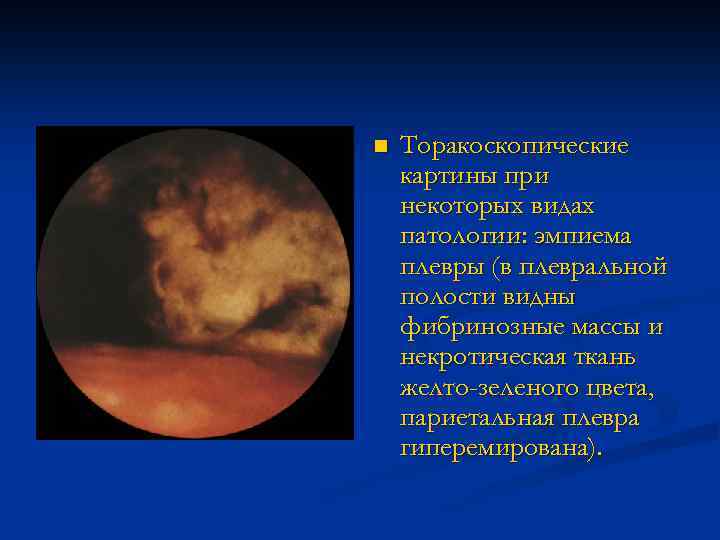 Торакоскопические картины при некоторых видах патологии: эмпиема плевры (в плевральной полости видны фибринозные массы и некротическая ткань желто-зеленого цвета, париетальная плевра гиперемирована).